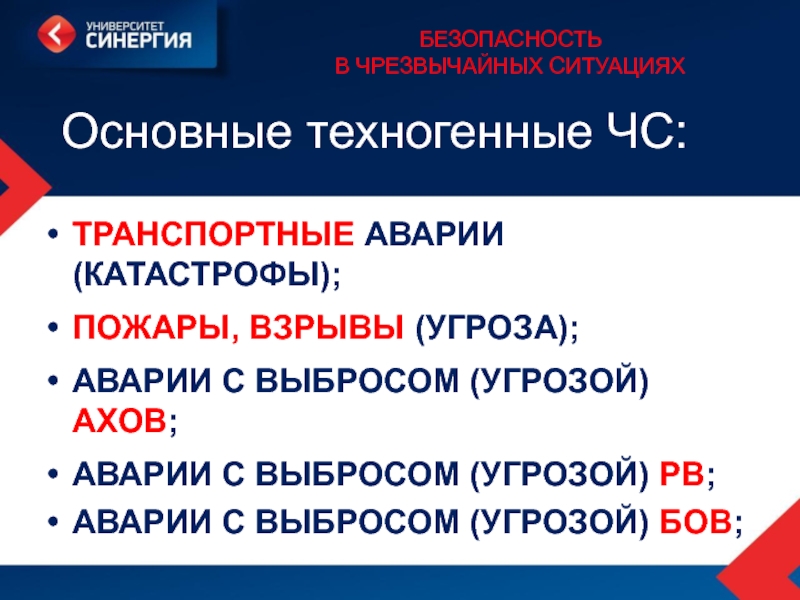 УНИВЕРСИТЕТ СИНЕРГИЯ

БЕЗОПАСНОСТЬ
В ЧРЕЗВЫЧАЙНЫХ СИТУАЦИЯХ

Основные техногенные ЧС:

• ТРАНСПОРТНЫЕ АВАРИИ (КАТАСТРОФЫ);
• ПОЖАРЫ, ВЗРЫВЫ (УГРОЗА);
• АВАРИИ С ВЫБРОСОМ (УГРОЗОЙ) АХОВ;
• АВАРИИ С ВЫБРОСОМ (УГРОЗОЙ) РВ;
• АВАРИИ С ВЫБРОСОМ (УГРОЗОЙ) БОВ;